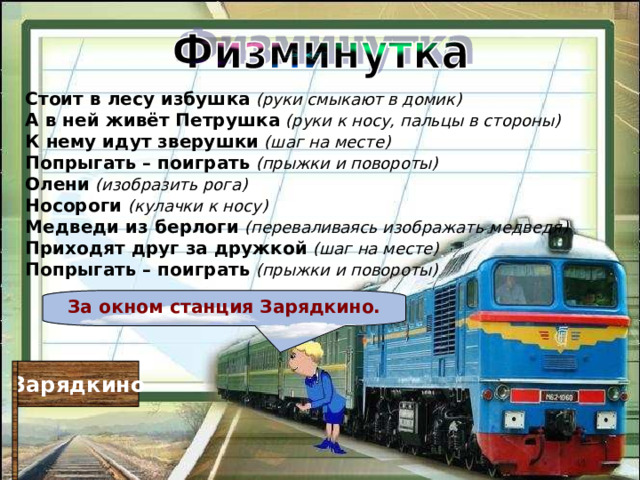 Физминутка

Стоит в лесу избушка (руки смыкают в домик)
А в ней живёт Петрушка (руки к носу, пальцы в стороны)
К нему идут зверушки (шаг на месте)
Попрыгать – поиграть (прыжки и повороты)
Олени (изобразить рога)
Носороги (кулачки к носу)
Медведи из берлоги (переваливаясь изображать медведя)
Приходят друг за дружкой (шаг на месте)
Попрыгать – поиграть (прыжки и повороты)

За окном станция Зарядкино.

Зарядкино

М62-1060